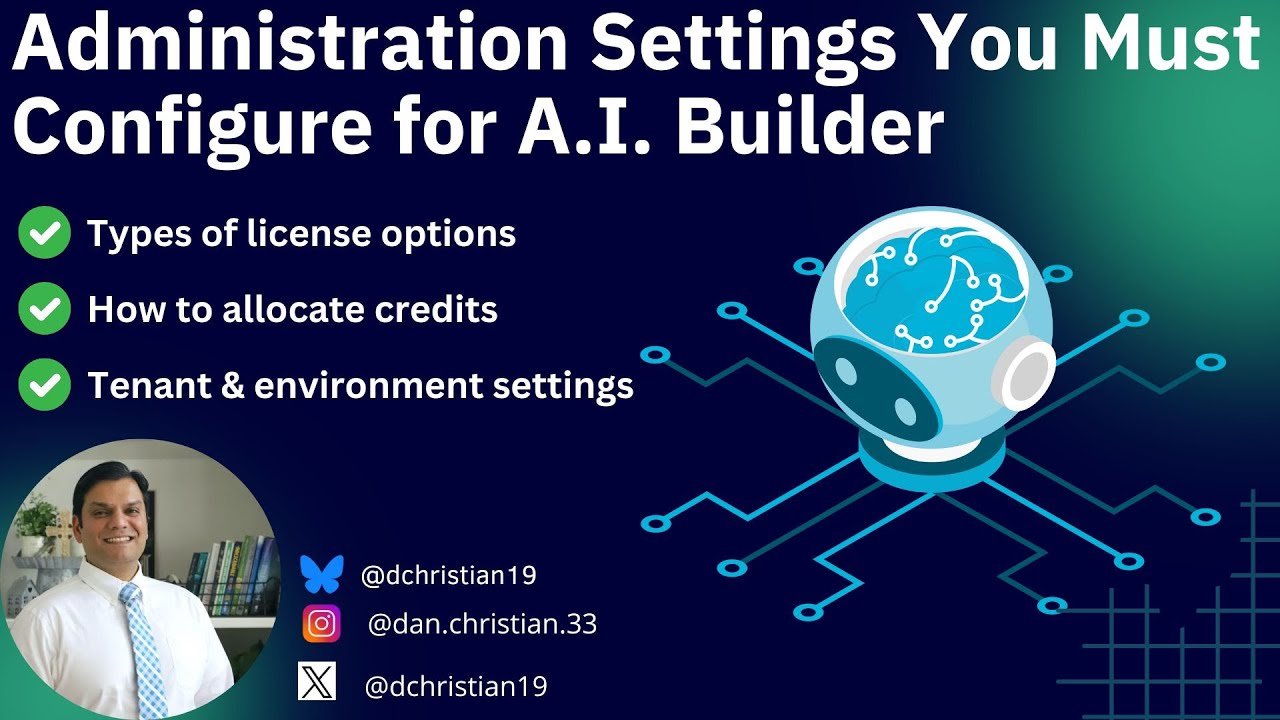 Administration Settings You Must Configure for A.I. Builder

Types of license options

How to allocate credits

Tenant & environment settings

@dchristian19

@dan.christian.33

@dchristian19